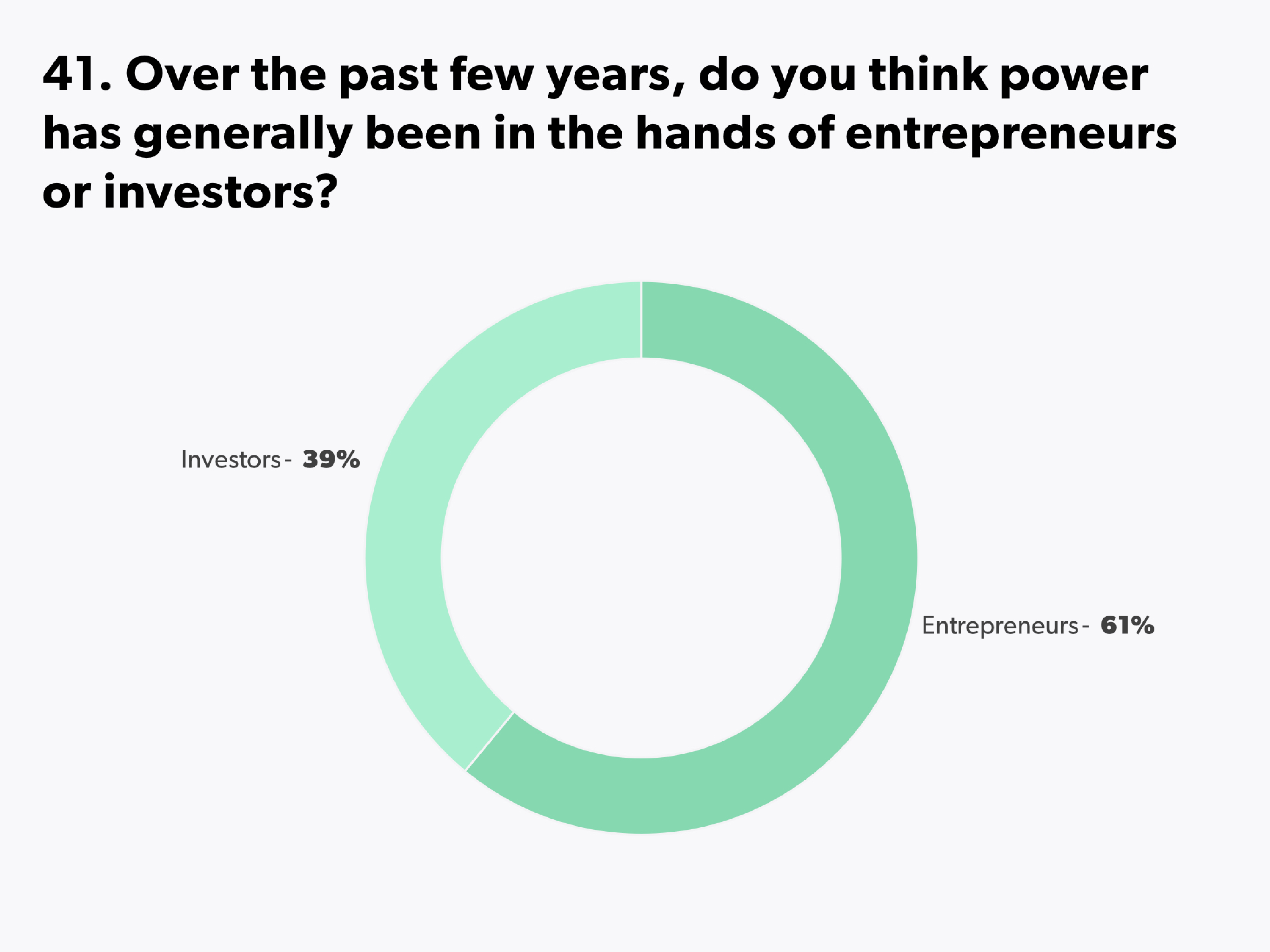 41. Over the past few years, do you think power has generally been in the hands of entrepreneurs or investors?

Investors - 39%

Entrepreneurs - 61%